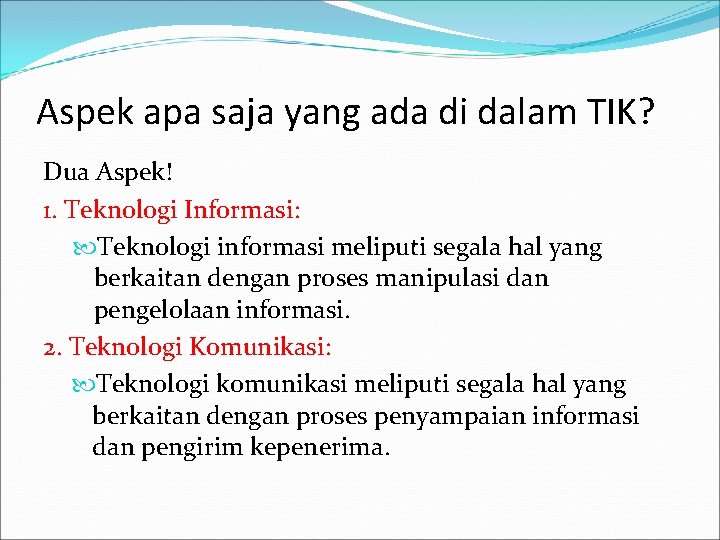 Aspek apa saja yang ada di dalam TIK?

Dua Aspek!

1. Teknologi Informasi:

Teknologi informasi meliputi segala hal yang berkaitan dengan proses manipulasi dan pengelolaan informasi.

2. Teknologi Komunikasi:

Teknologi komunikasi meliputi segala hal yang berkaitan dengan proses penyampaian informasi dan pengirim kepenerima.